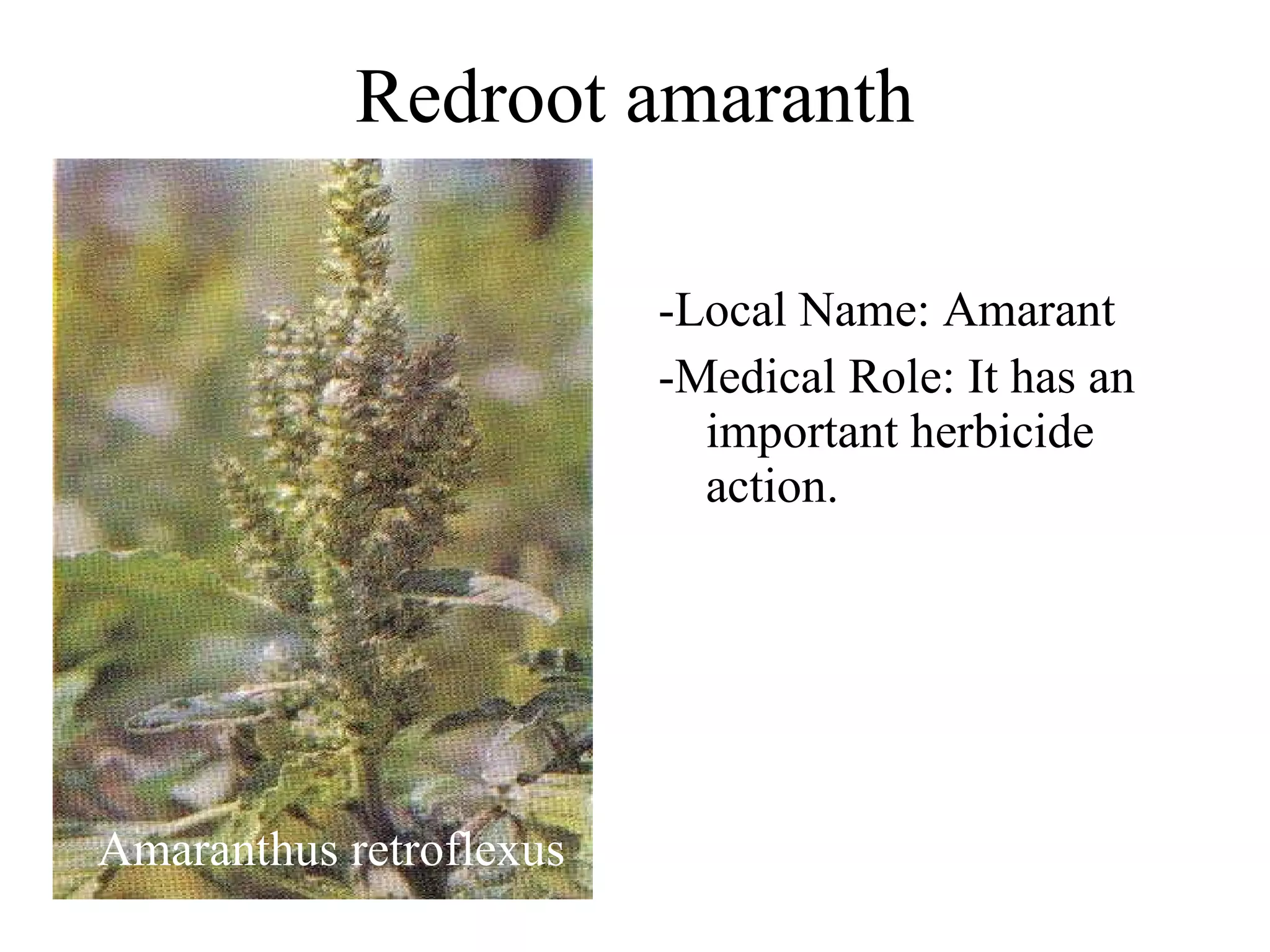 Redroot amaranth

Amaranthus retroflexus

-Local Name: Amarant

-Medical Role: It has an important herbicide action.